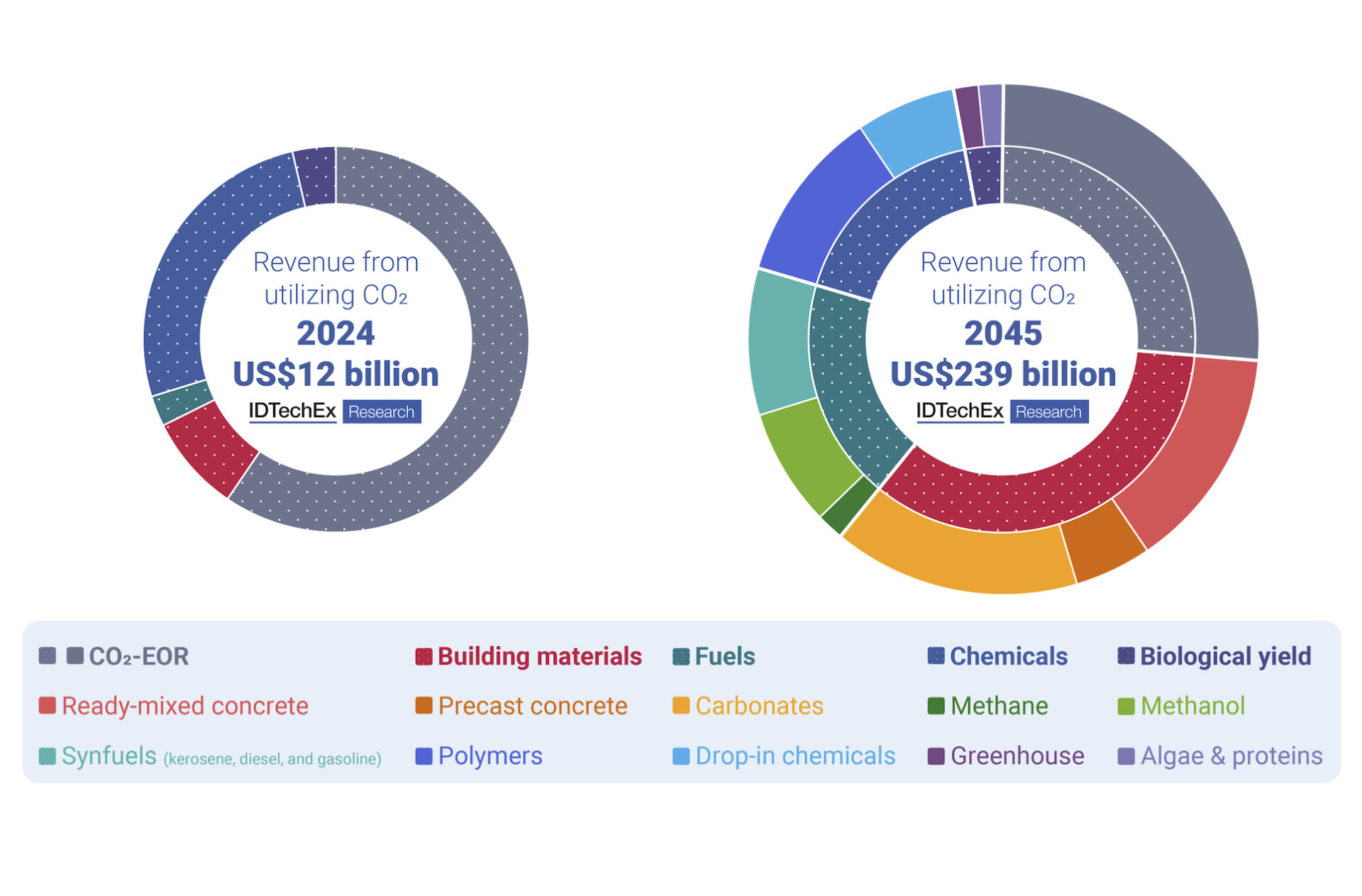 Revenue from utilizing $CO_2$
2024
US$12 billion
IDTechEx Research

Revenue from utilizing $CO_2$
2045
US$239 billion
IDTechEx Research

$CO_2$-EOR
Building materials
Fuels
Chemicals
Biological yield
Ready-mixed concrete
Precast concrete
Carbonates
Methane
Methanol
Synfuels (kerosene, diesel, and gasoline)
Polymers
Drop-in chemicals
Greenhouse
Algae & proteins